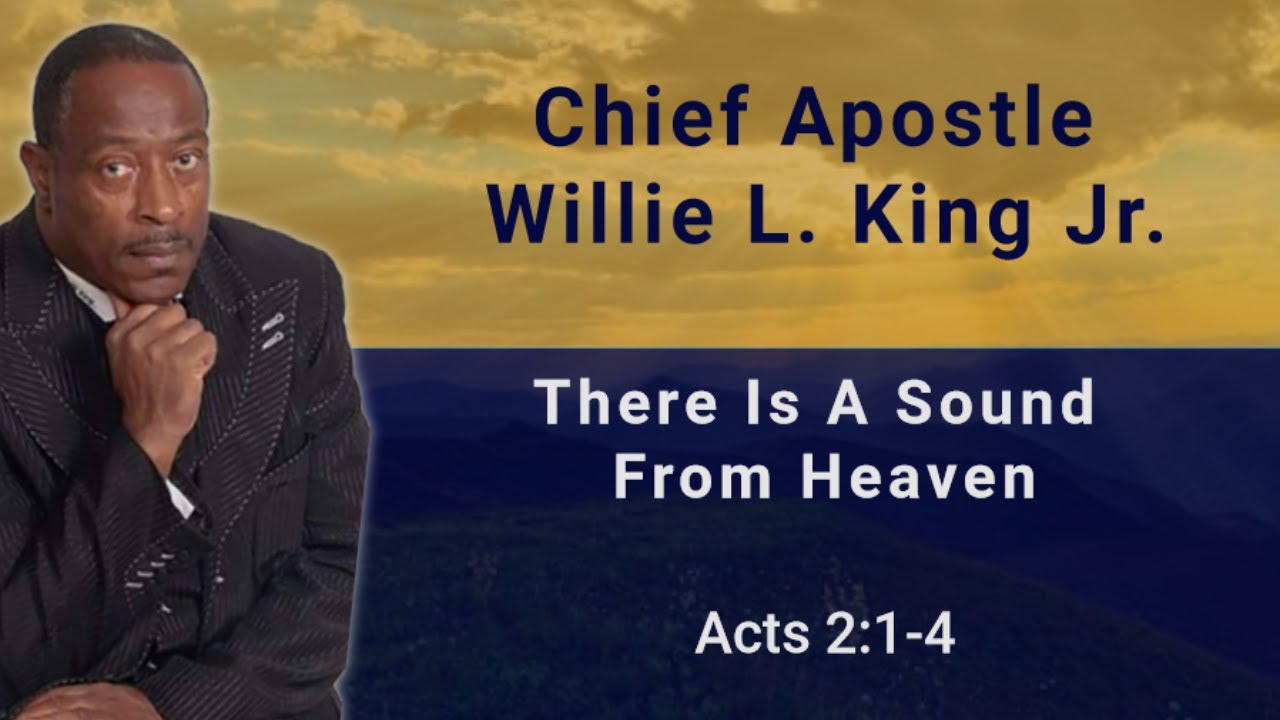 Chief Apostle
Willie L. King Jr.

There Is A Sound
From Heaven

Acts 2:1-4